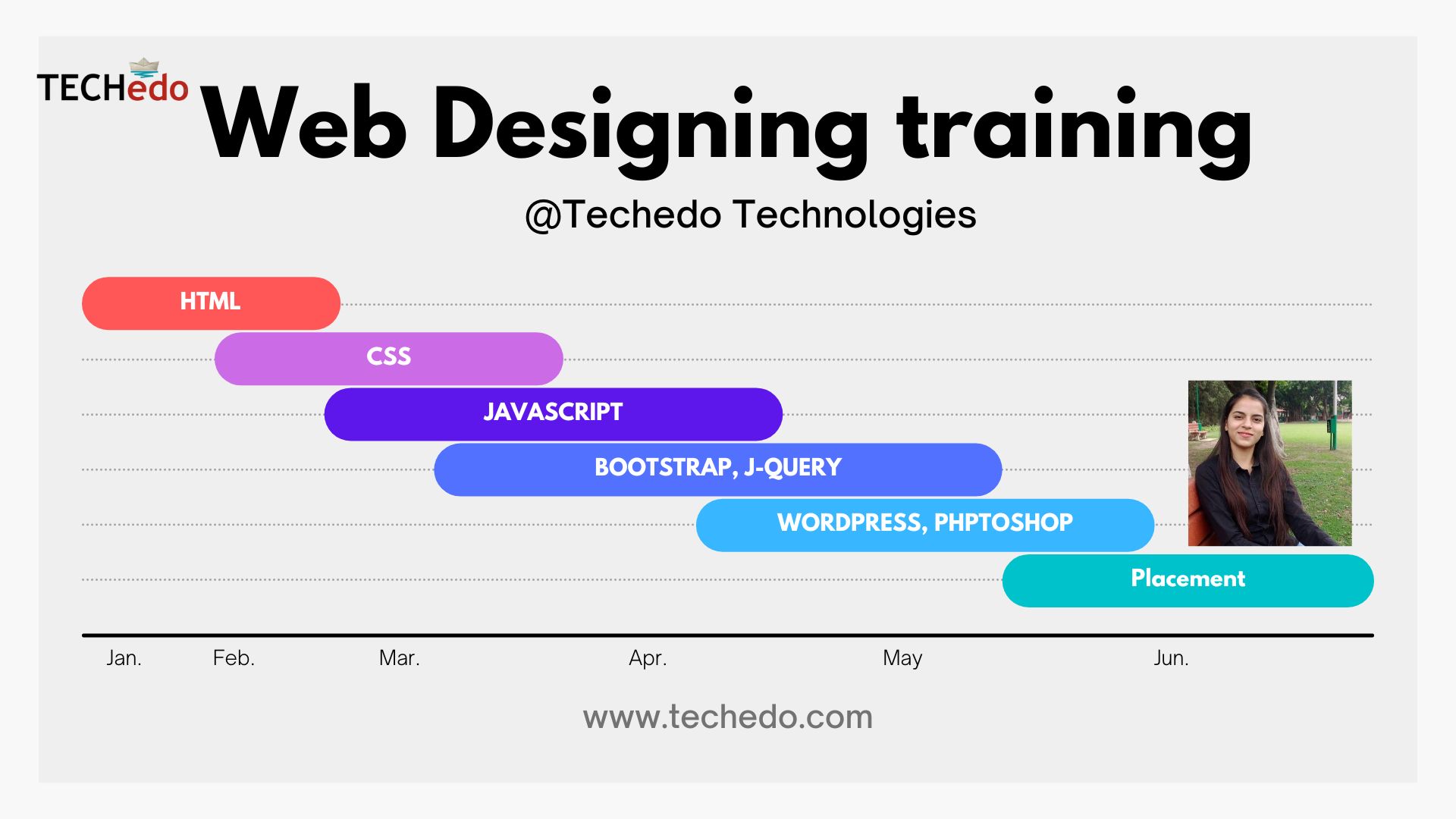 TECHedo

Web Designing training

@Techedo Technologies

HTML

CSS

JAVASCRIPT

BOOTSTRAP, J-QUERY

WORDPRESS, PHPTOSHOP

Placement

Jan. Feb. Mar. Apr. May Jun.

www.techedo.com